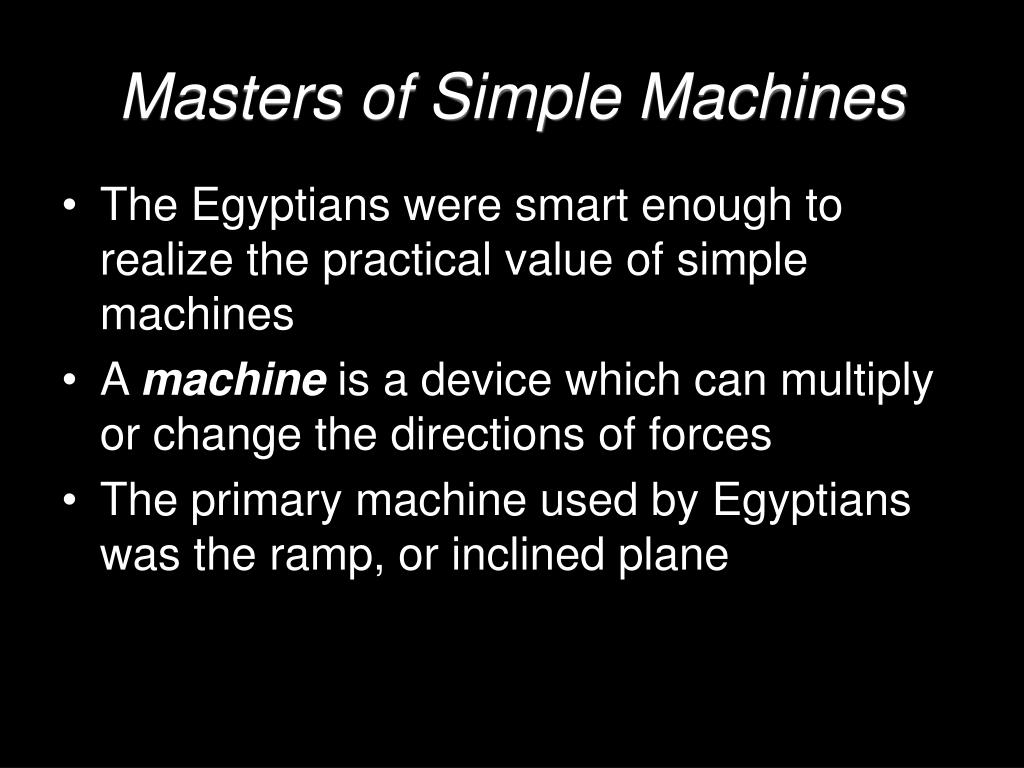 Masters of Simple Machines

• The Egyptians were smart enough to realize the practical value of simple machines
• A machine is a device which can multiply or change the directions of forces
• The primary machine used by Egyptians was the ramp, or inclined plane